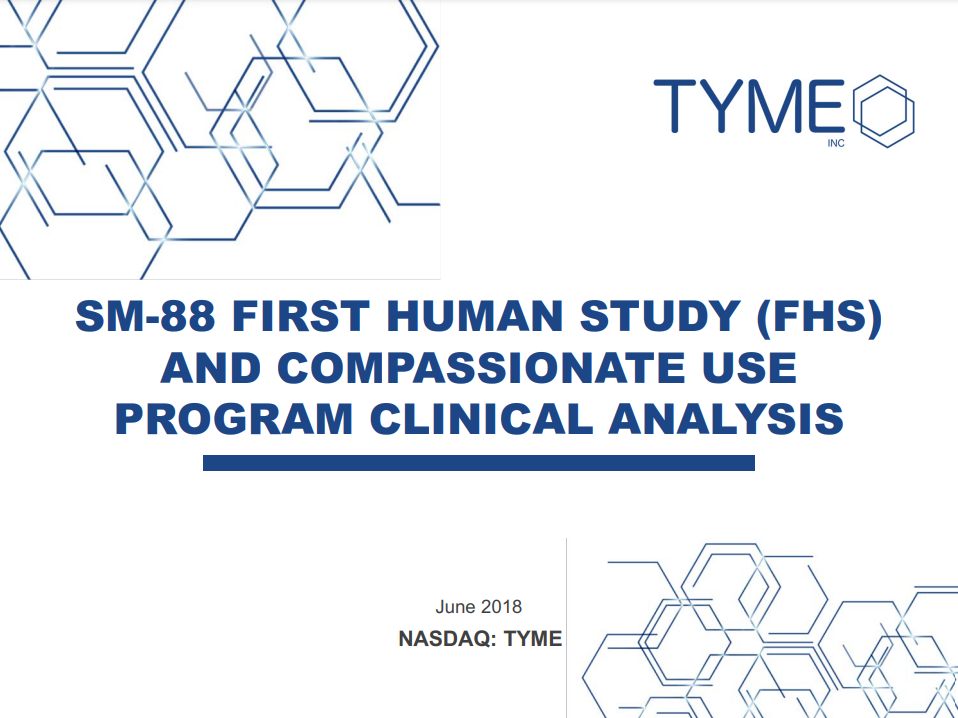 TYME
INC

SM-88 FIRST HUMAN STUDY (FHS) AND COMPASSIONATE USE PROGRAM CLINICAL ANALYSIS

June 2018
NASDAQ: TYME